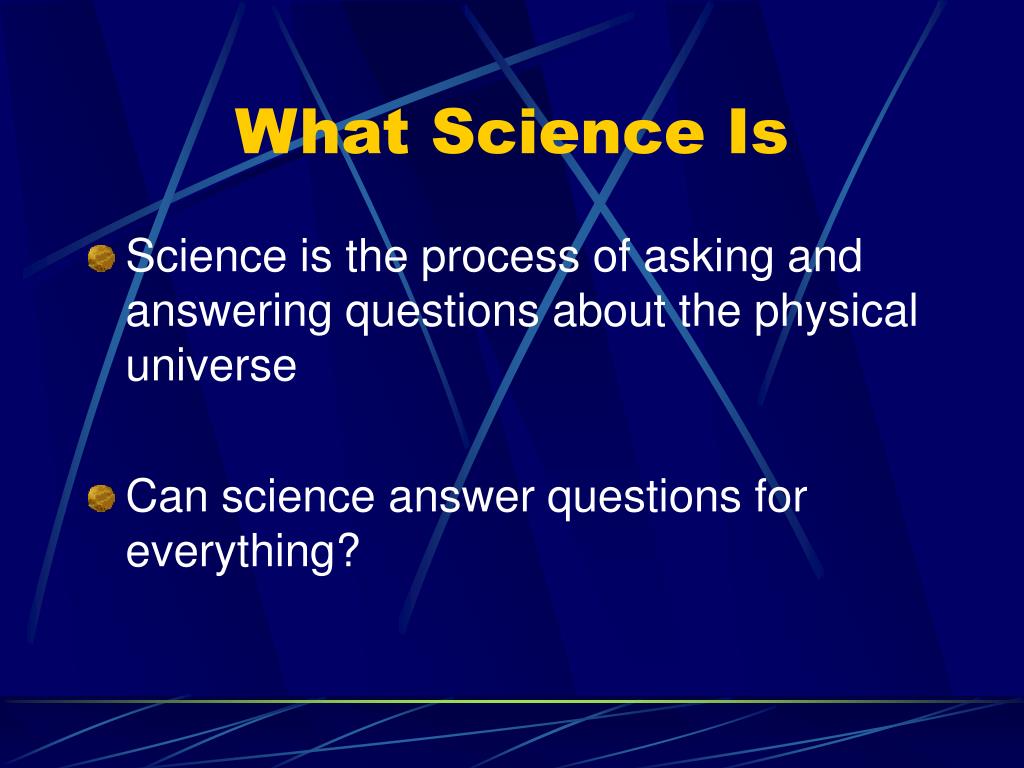 What Science Is

Science is the process of asking and answering questions about the physical universe

Can science answer questions for everything?